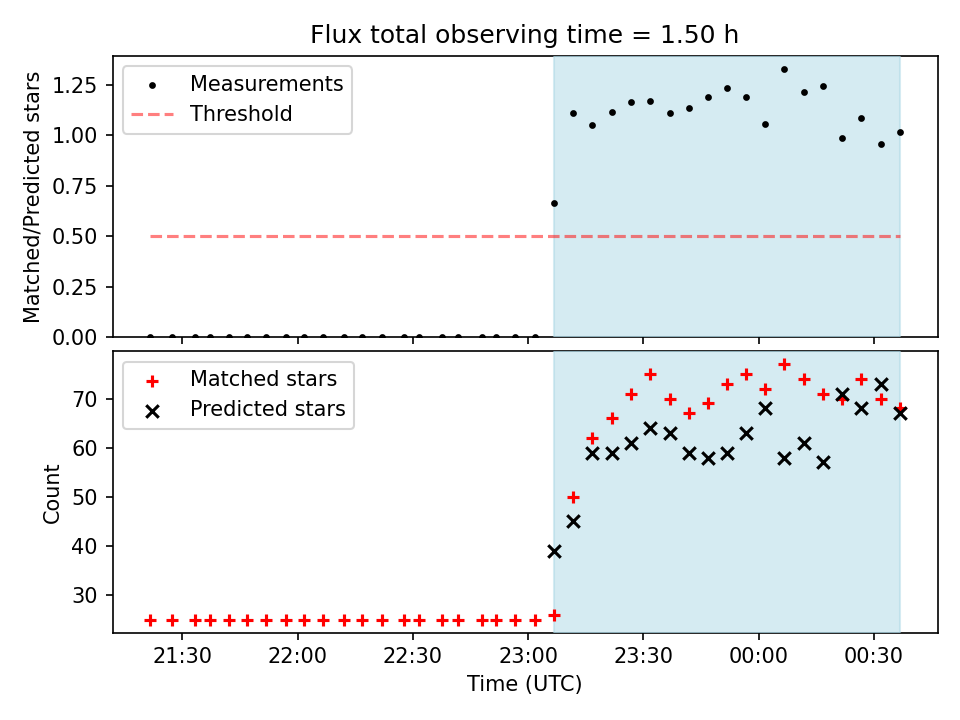 Flux total observing time = 1.50 h

Measurements
Threshold

Matched/Predicted stars

1.25
1.00
0.75
0.50
0.25
0.00

Matched stars
Predicted stars

Count

70
60
50
40
30

21:30
22:00
22:30
23:00
23:30
00:00
00:30

Time (UTC)